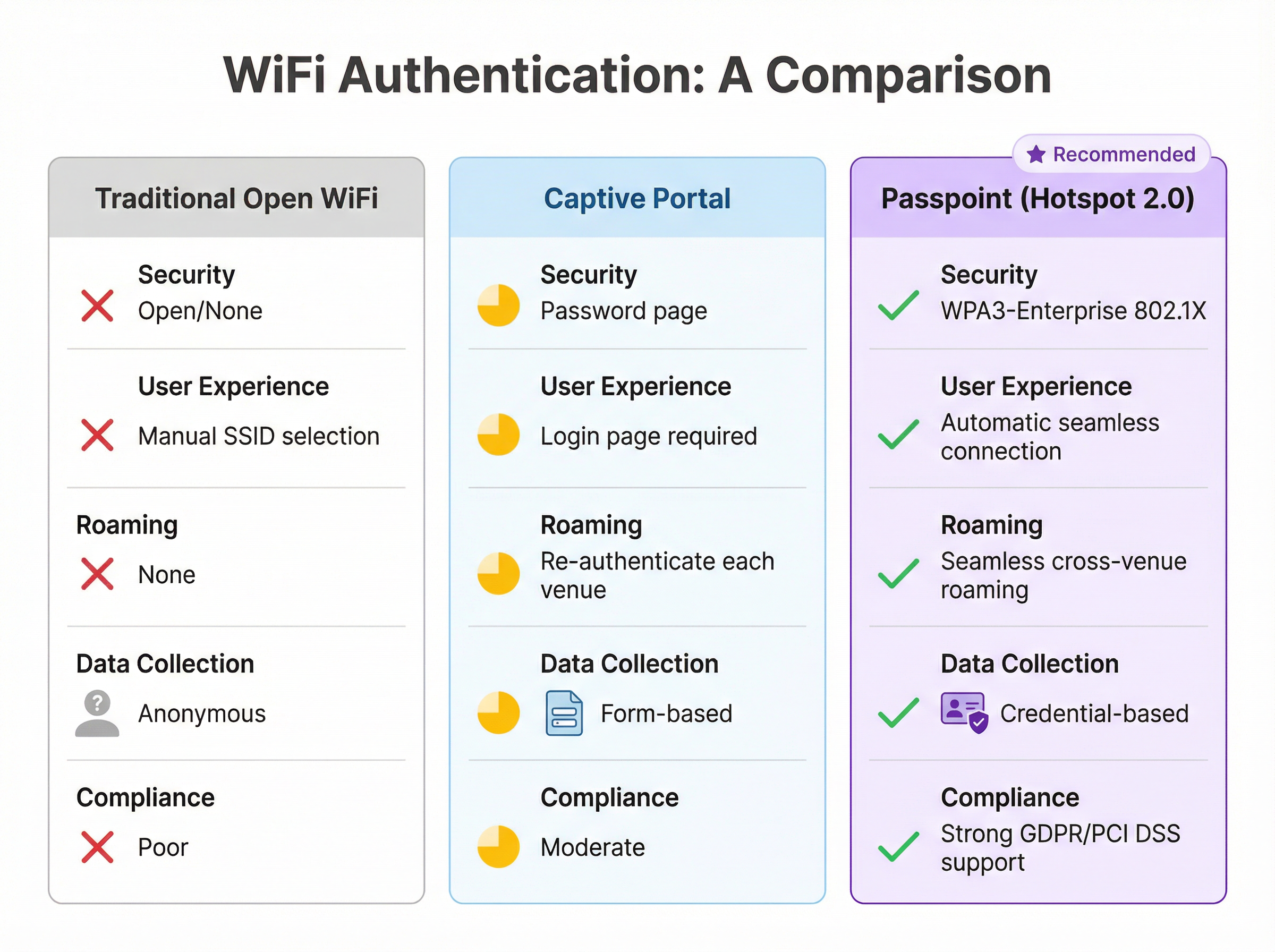 WiFi Authentication: A Comparison

Traditional Open WiFi

Security
Open/None

User Experience
Manual SSID selection

Roaming
None

Data Collection
Anonymous

Compliance
Poor

Captive Portal

Security
Password page

User Experience
Login page required

Roaming
Re-authenticate each venue

Data Collection
Form-based

Compliance
Moderate

Recommended

Passpoint (Hotspot 2.0)

Security
WPA3-Enterprise 802.1X

User Experience
Automatic seamless connection

Roaming
Seamless cross-venue roaming

Data Collection
Credential-based

Compliance
Strong GDPR/PCI DSS support